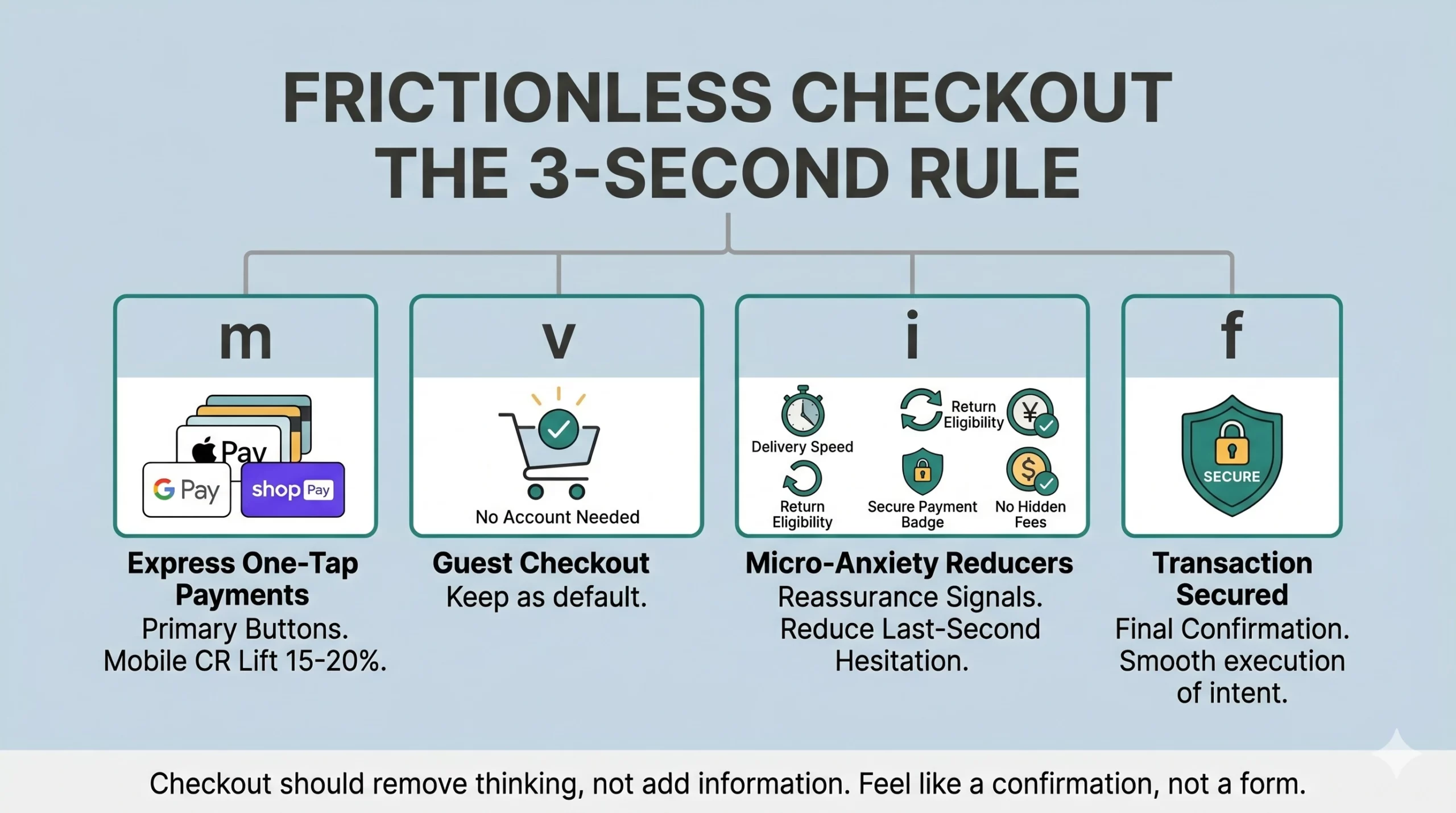 FRICTIONLESS CHECKOUT
THE 3-SECOND RULE

m

Pay

G Pay

shop Pay

Express One-Tap Payments
Primary Buttons.
Mobile CR Lift 15-20%.

v

No Account Needed

Guest Checkout
Keep as default.

i

Delivery Speed

Return Eligibility

¥

Return Eligibility

Secure Payment Badge

$

No Hidden Fees

Micro-Anxiety Reducers
Reassurance Signals.
Reduce Last-Second Hesitation.

f

SECURE

Transaction Secured
Final Confirmation.
Smooth execution of intent.

Checkout should remove thinking, not add information. Feel like a confirmation, not a form.